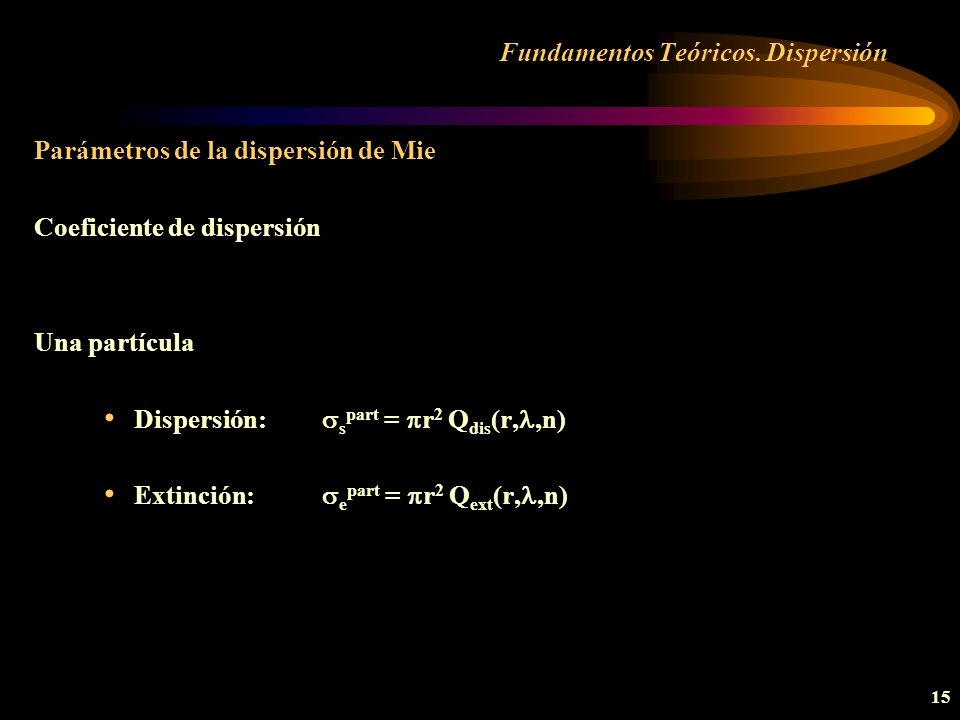 Fundamentos Teóricos. Dispersión

Parámetros de la dispersión de Mie

Coeficiente de dispersión

Una partícula

• Dispersión: $\sigma_s^{part} = \pi r^2 Q_{dis}(r,\lambda,n)$

• Extinción: $\sigma_e^{part} = \pi r^2 Q_{ext}(r,\lambda,n)$

15